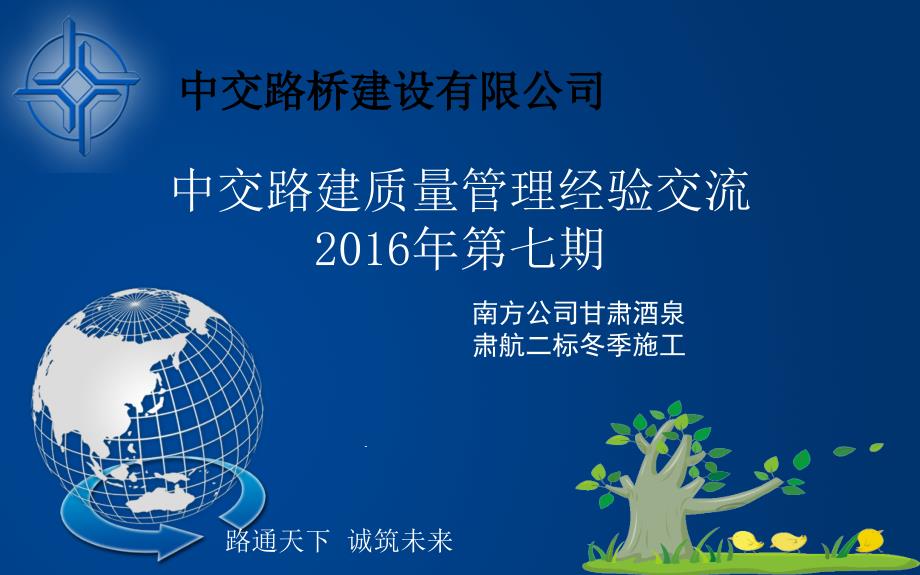 中交路桥建设有限公司

中交路建质量管理经验交流
2016年第七期

南方公司甘肃酒泉
肃航二标冬季施工

路通天下 诚筑未来